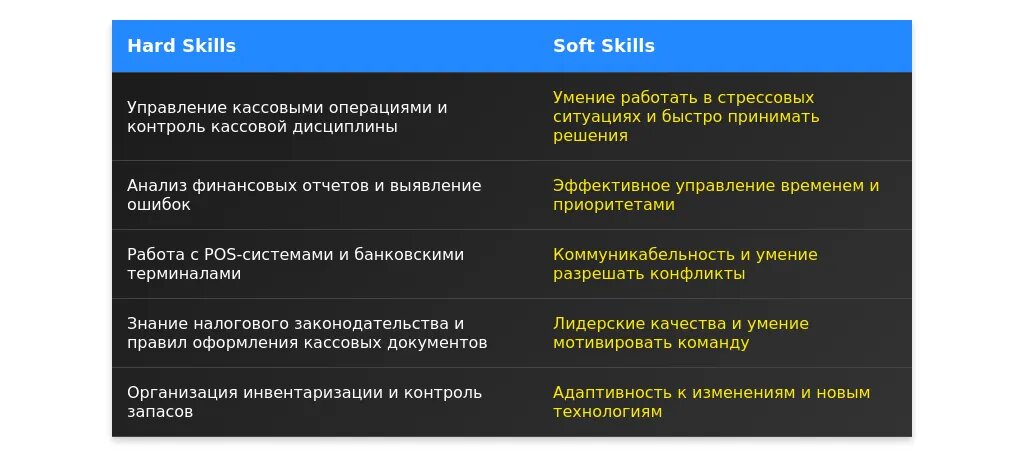 | Hard Skills | Soft Skills |
|---|---|
| Управление кассовыми операциями и контроль кассовой дисциплины | Умение работать в стрессовых ситуациях и быстро принимать решения |
| Анализ финансовых отчетов и выявление ошибок | Эффективное управление временем и приоритетами |
| Работа с POS-системами и банковскими терминалами | Коммуникабельность и умение разрешать конфликты |
| Знание налогового законодательства и правил оформления кассовых документов | Лидерские качества и умение мотивировать команду |
| Организация инвентаризации и контроль запасов | Адаптивность к изменениям и новым технологиям |